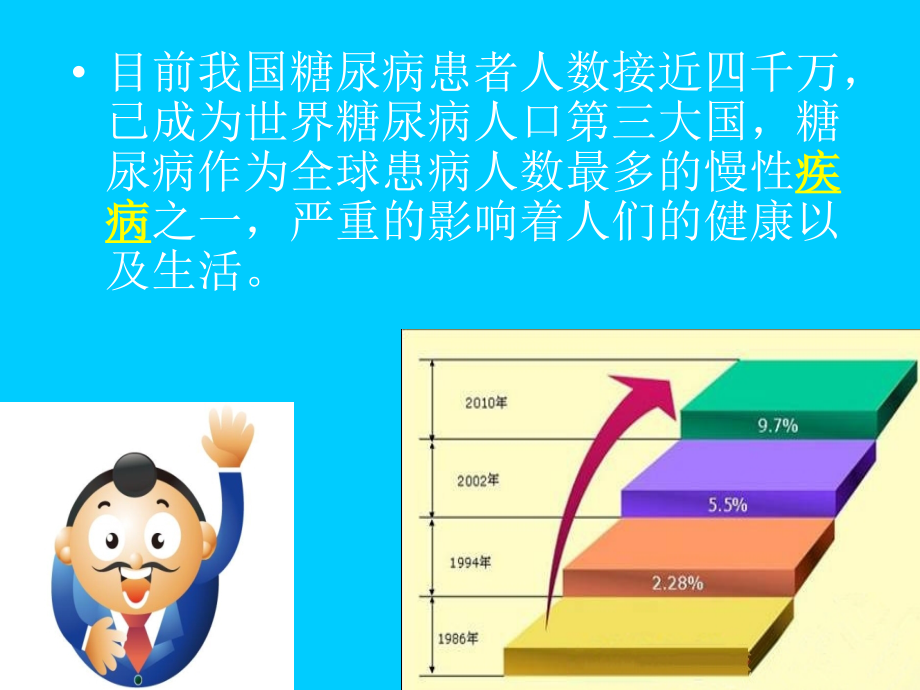 • 目前我国糖尿病患者人数接近四千万，已成为世界糖尿病人口第三大国，糖尿病作为全球患病人数最多的慢性疾病之一，严重的影响着人们的健康以及生活。

2010年
9.7%
2002年
5.5%
1994年
2.28%
1986年